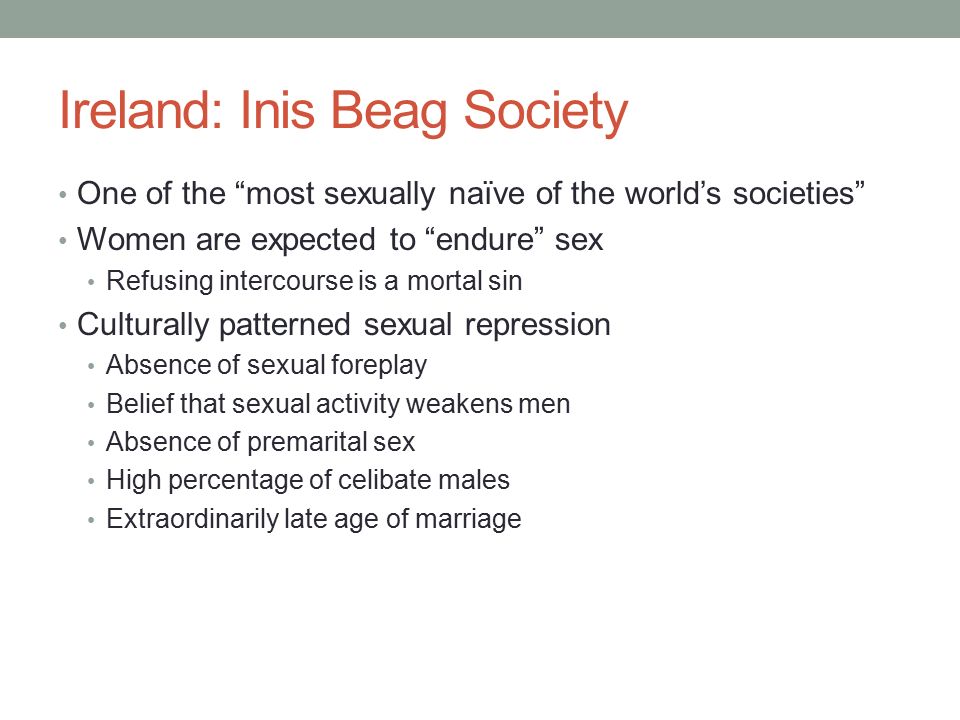 Ireland: Inis Beag Society

• One of the “most sexually naïve of the world’s societies”
• Women are expected to “endure” sex
  • Refusing intercourse is a mortal sin
• Culturally patterned sexual repression
  • Absence of sexual foreplay
  • Belief that sexual activity weakens men
  • Absence of premarital sex
  • High percentage of celibate males
  • Extraordinarily late age of marriage